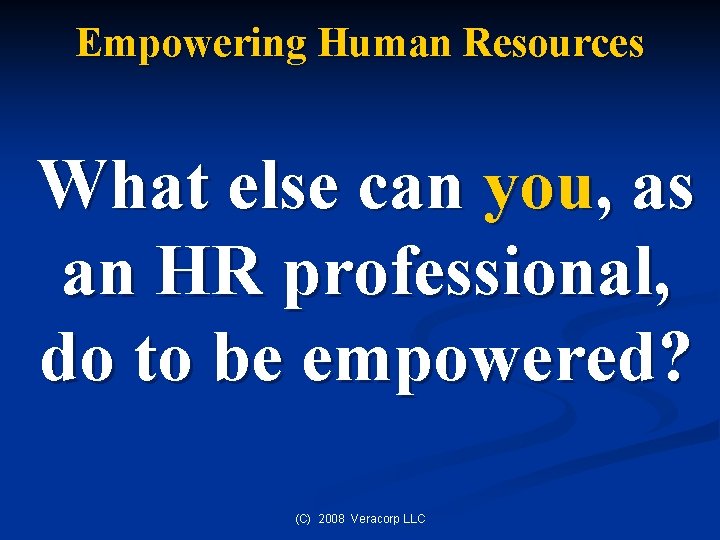 Empowering Human Resources

What else can you, as an HR professional, do to be empowered?

(C) 2008 Veracorp LLC